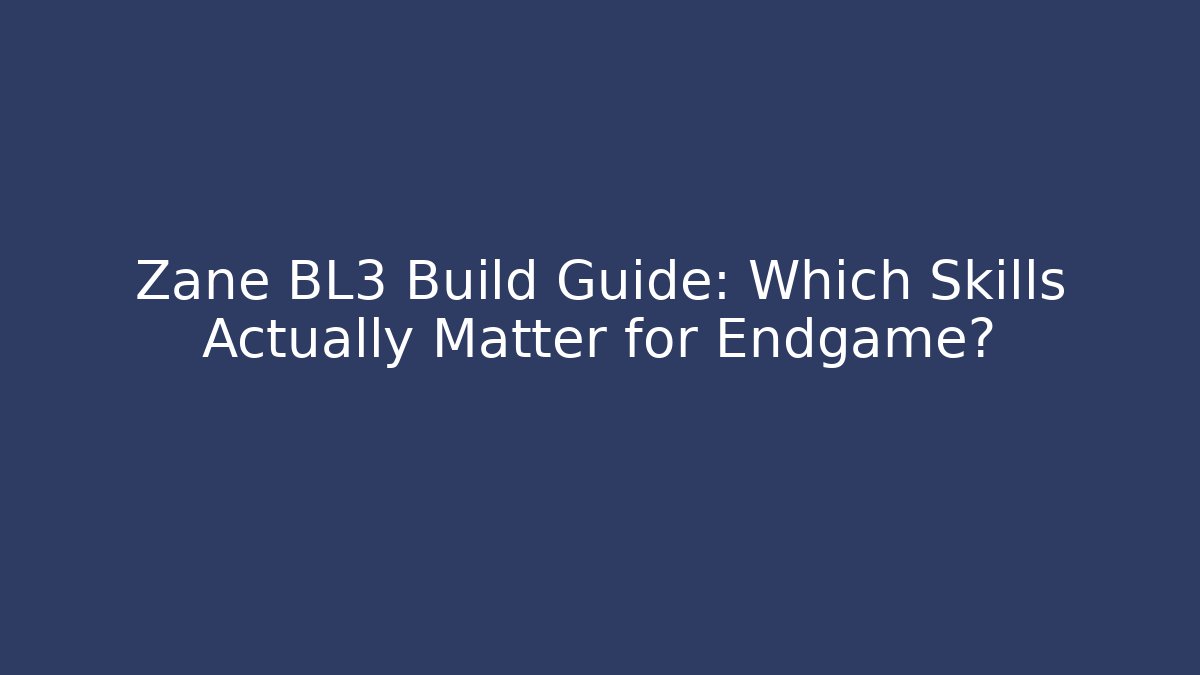 Zane BL3 Build Guide: Which Skills Actually Matter for Endgame?